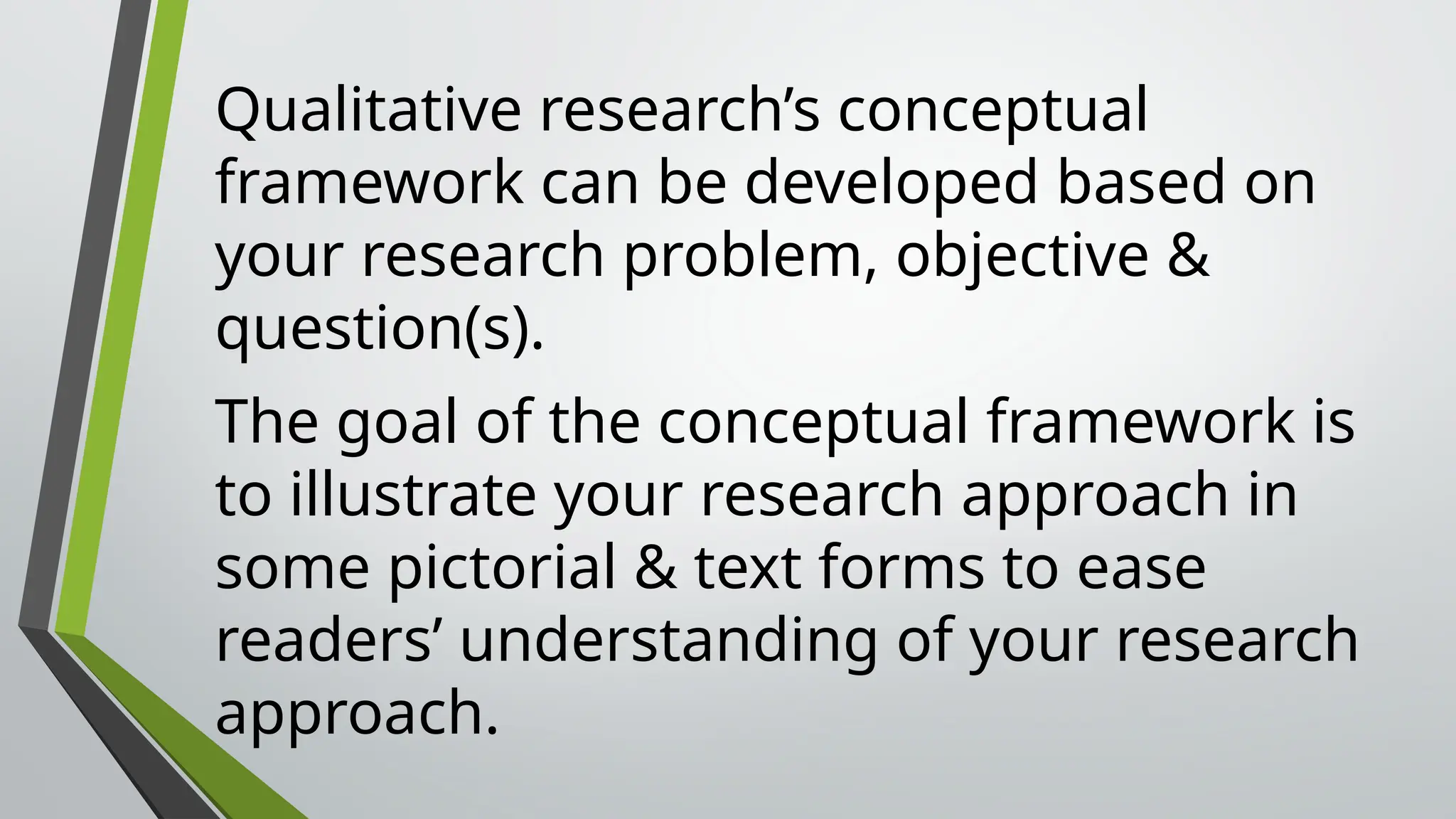 Qualitative research’s conceptual framework can be developed based on your research problem, objective & question(s).

The goal of the conceptual framework is to illustrate your research approach in some pictorial & text forms to ease readers’ understanding of your research approach.